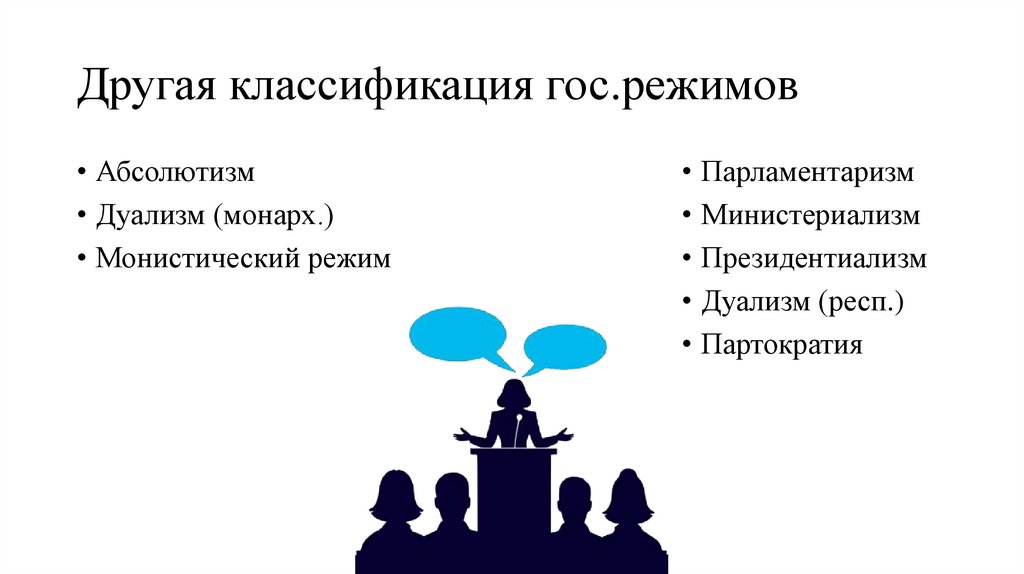 Другая классификация гос.режимов

• Абсолютизм
• Дуализм (монарх.)
• Монистический режим

• Парламентаризм
• Министериализм
• Президентиализм
• Дуализм (респ.)
• Партократия